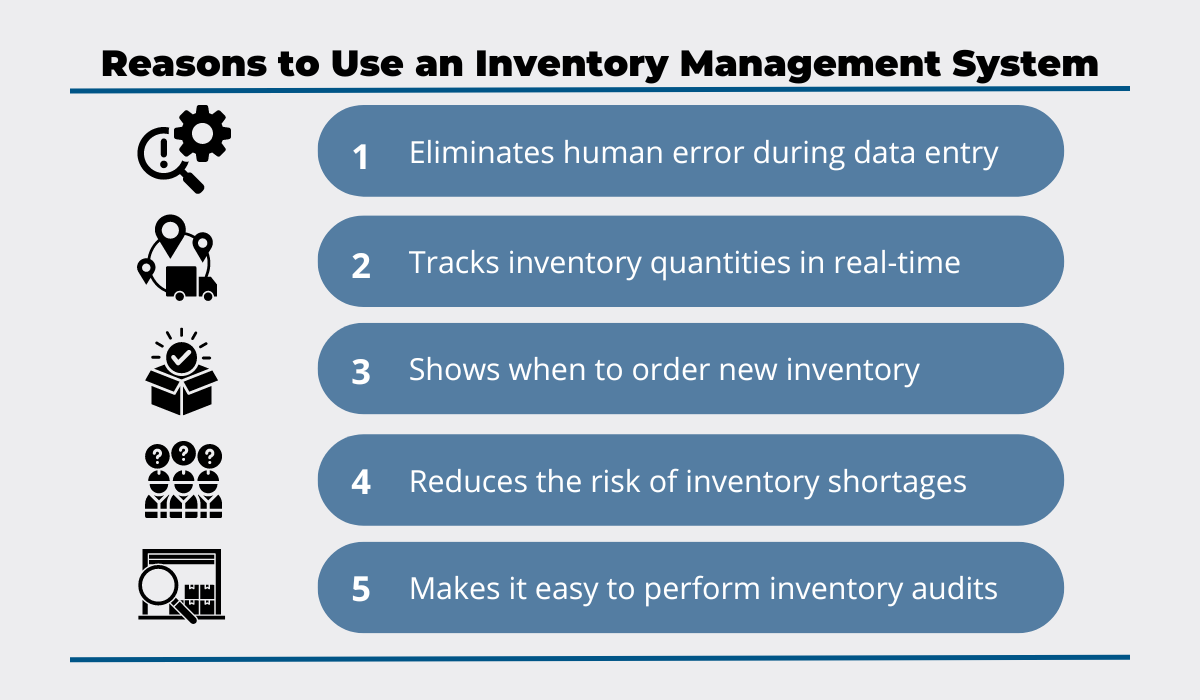 Reasons to Use an Inventory Management System

1 Eliminates human error during data entry

2 Tracks inventory quantities in real-time

3 Shows when to order new inventory

4 Reduces the risk of inventory shortages

5 Makes it easy to perform inventory audits